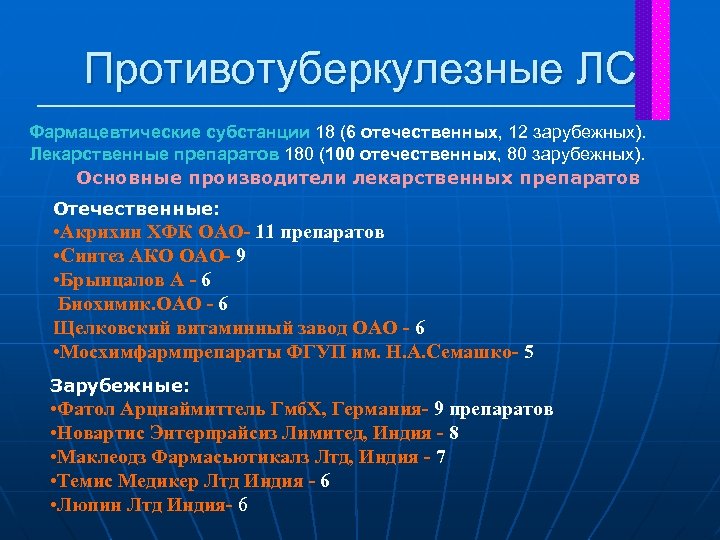 Противотуберкулезные ЛС

Фармацевтические субстанции 18 (6 отечественных, 12 зарубежных).
Лекарственные препаратов 180 (100 отечественных, 80 зарубежных).
Основные производители лекарственных препаратов

Отечественные:
•Акрихин ХФК ОАО- 11 препаратов
•Синтез АКО ОАО- 9
•Брынцалов А - 6
Биохимик.ОАО - 6
Щелковский витаминный завод ОАО - 6
•Мосхимфармпрепараты ФГУП им. Н.А.Семашко- 5

Зарубежные:
•Фатол Арцнаймиттель ГмбХ, Германия- 9 препаратов
•Новартис Энтерпрайсиз Лимитед, Индия - 8
•Маклеодз Фармасьютикалз Лтд, Индия - 7
•Темис Медикер Лтд Индия - 6
•Люпин Лтд Индия- 6